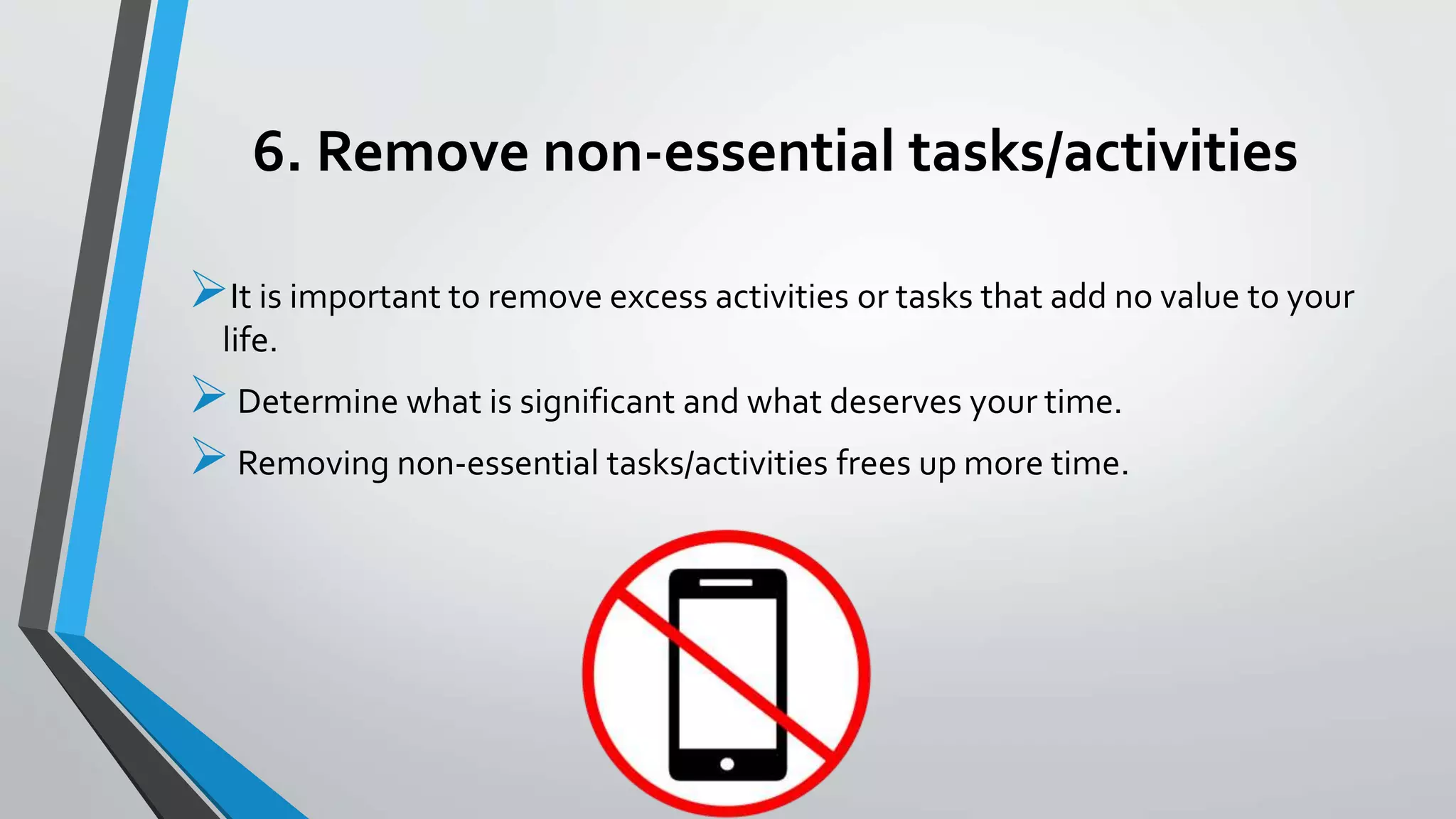 6. Remove non-essential tasks/activities

➢It is important to remove excess activities or tasks that add no value to your life.

➢ Determine what is significant and what deserves your time.

➢ Removing non-essential tasks/activities frees up more time.